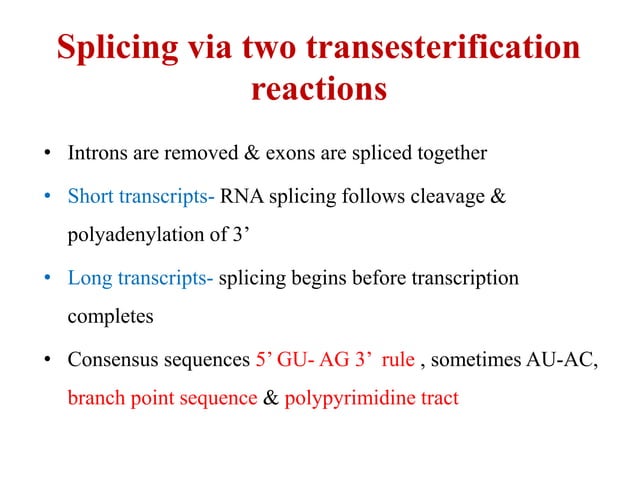 Splicing via two transesterification reactions

• Introns are removed & exons are spliced together

• Short transcripts- RNA splicing follows cleavage & polyadenylation of 3’

• Long transcripts- splicing begins before transcription completes

• Consensus sequences 5’ GU- AG 3’ rule , sometimes AU-AC, branch point sequence & polypyrimidine tract